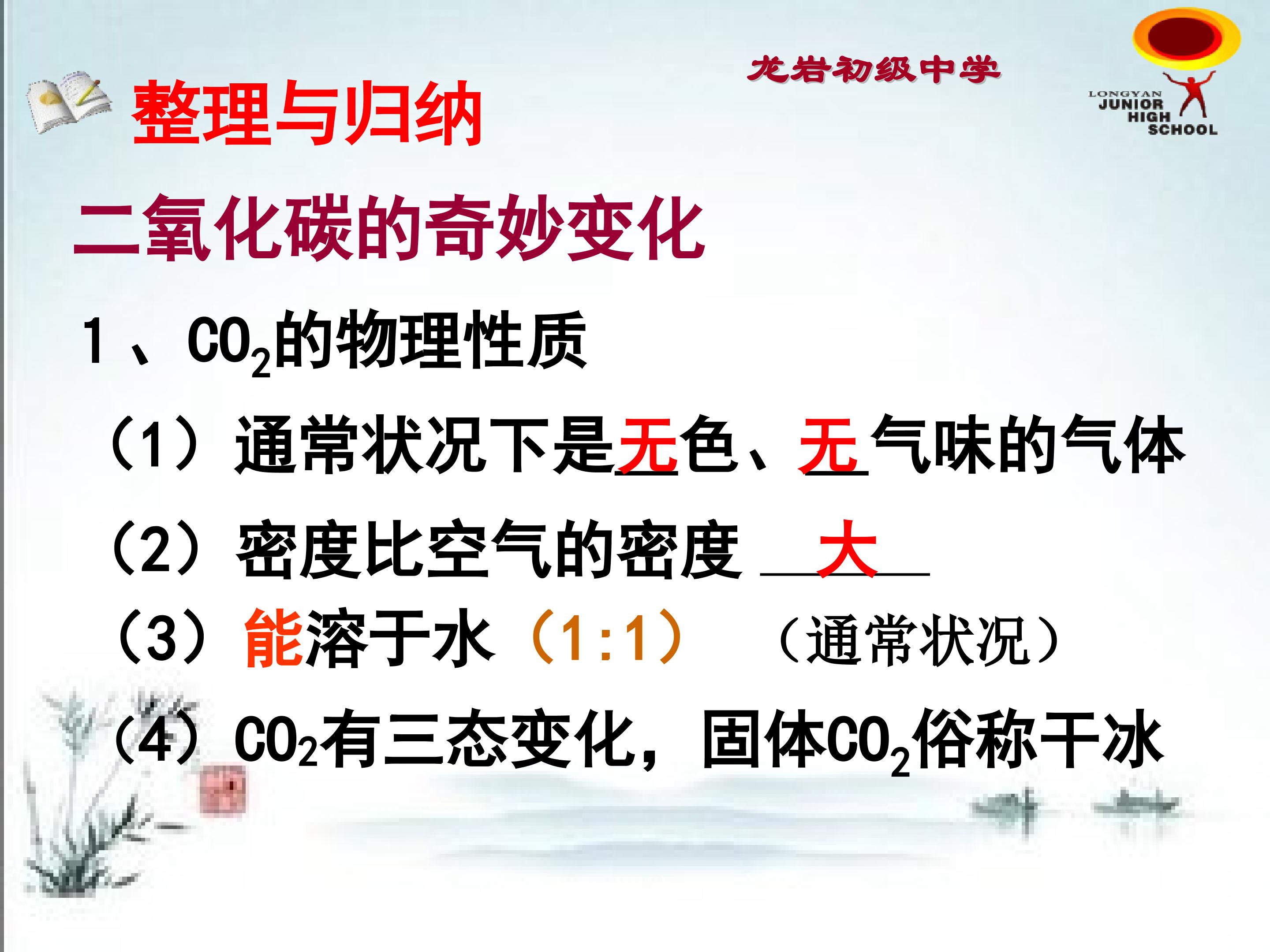 龙岩初级中学

LONGYAN JUNIOR HIGH SCHOOL

整理与归纳

二氧化碳的奇妙变化

1、$CO_2$的物理性质

（1）通常状况下是无色、无气味的气体

（2）密度比空气的密度 大

（3）能溶于水（1:1） （通常状况）

（4）$CO_2$有三态变化，固体$CO_2$俗称干冰